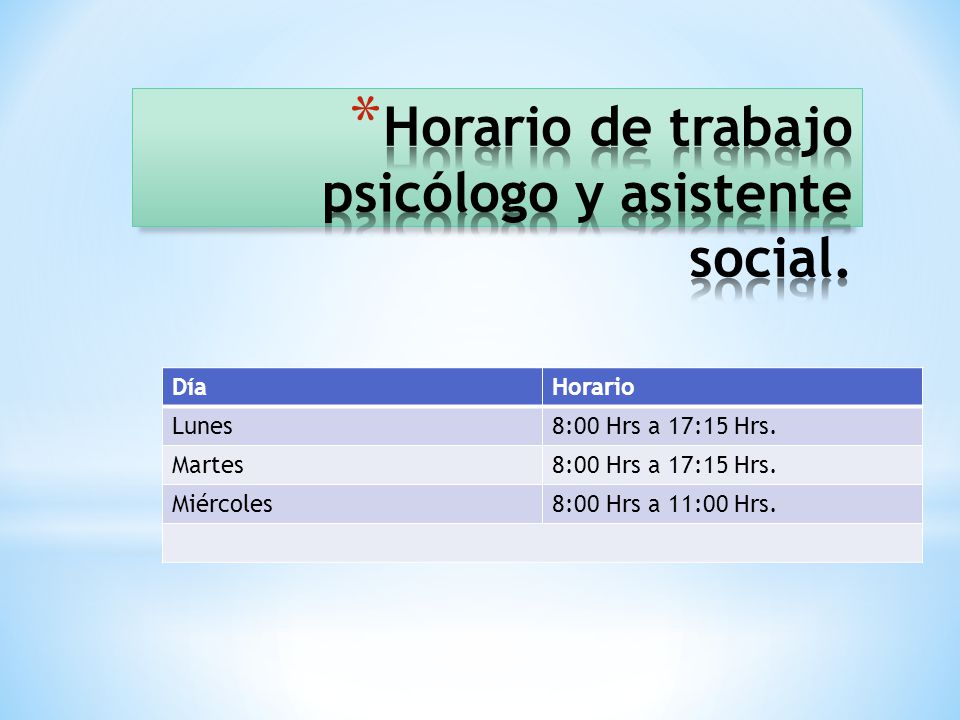 *Horario de trabajo psicólogo y asistente social.

| Día | Horario |
|---|---|
| Lunes | 8:00 Hrs a 17:15 Hrs. |
| Martes | 8:00 Hrs a 17:15 Hrs. |
| Miércoles | 8:00 Hrs a 11:00 Hrs. |
| | |